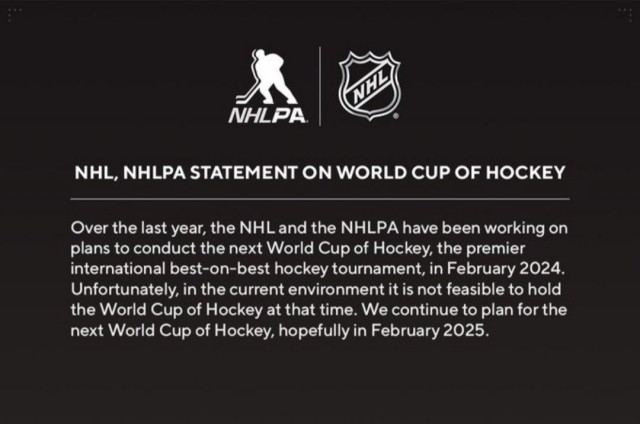 NHLPA

NHL

NHL, NHLPA STATEMENT ON WORLD CUP OF HOCKEY

Over the last year, the NHL and the NHLPA have been working on plans to conduct the next World Cup of Hockey, the premier international best-on-best hockey tournament, in February 2024. Unfortunately, in the current environment it is not feasible to hold the World Cup of Hockey at that time. We continue to plan for the next World Cup of Hockey, hopefully in February 2025.